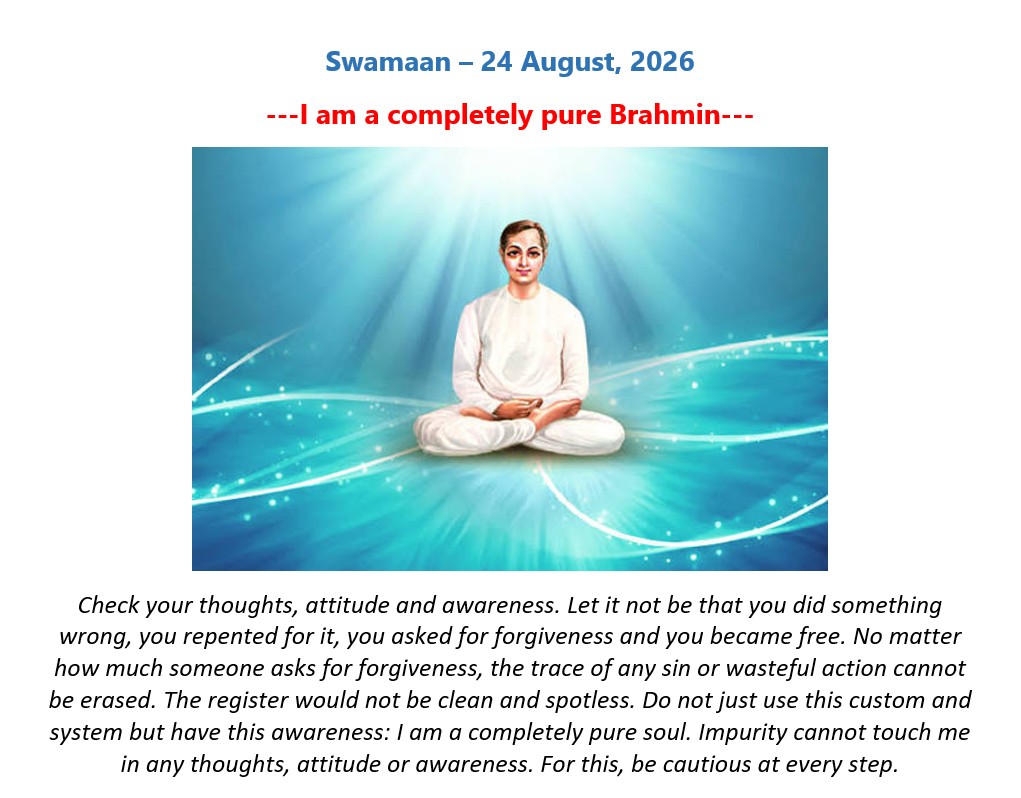 Swamaan – 24 August, 2026

---I am a completely pure Brahmin---

Check your thoughts, attitude and awareness. Let it not be that you did something wrong, you repented for it, you asked for forgiveness and you became free. No matter how much someone asks for forgiveness, the trace of any sin or wasteful action cannot be erased. The register would not be clean and spotless. Do not just use this custom and system but have this awareness: I am a completely pure soul. Impurity cannot touch me in any thoughts, attitude or awareness. For this, be cautious at every step.